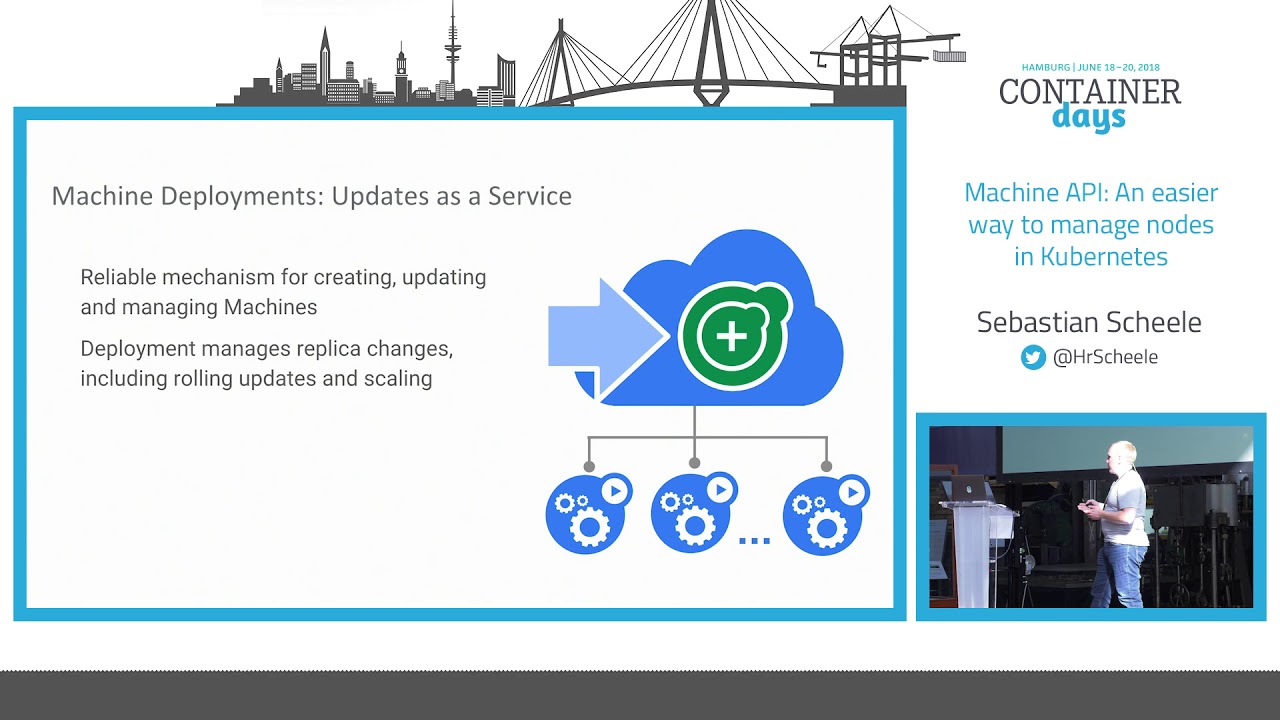 HAMBURG | JUNE 18–20, 2018
CONTAINER
days

Machine Deployments: Updates as a Service

Reliable mechanism for creating, updating and managing Machines

Deployment manages replica changes, including rolling updates and scaling

...

Machine API: An easier way to manage nodes in Kubernetes

Sebastian Scheele

@HrScheele